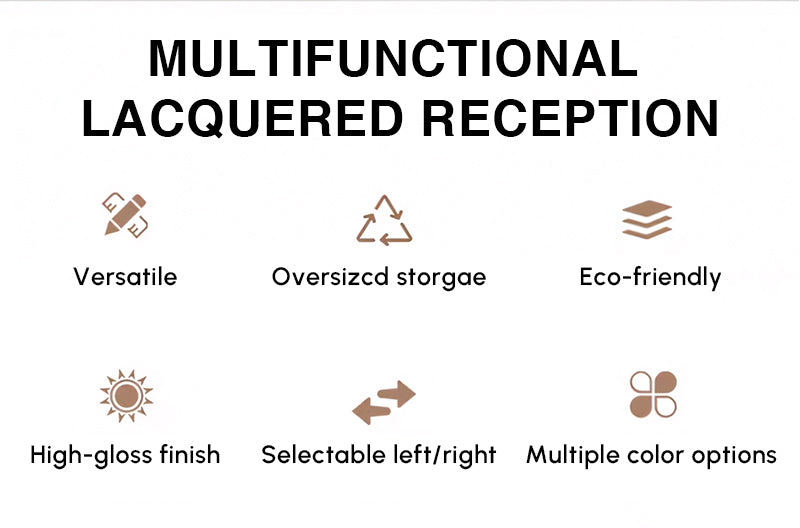 MULTIFUNCTIONAL LACQUERED RECEPTION

Versatile

Oversizcd storgae

Eco-friendly

High-gloss finish

Selectable left/right

Multiple color options